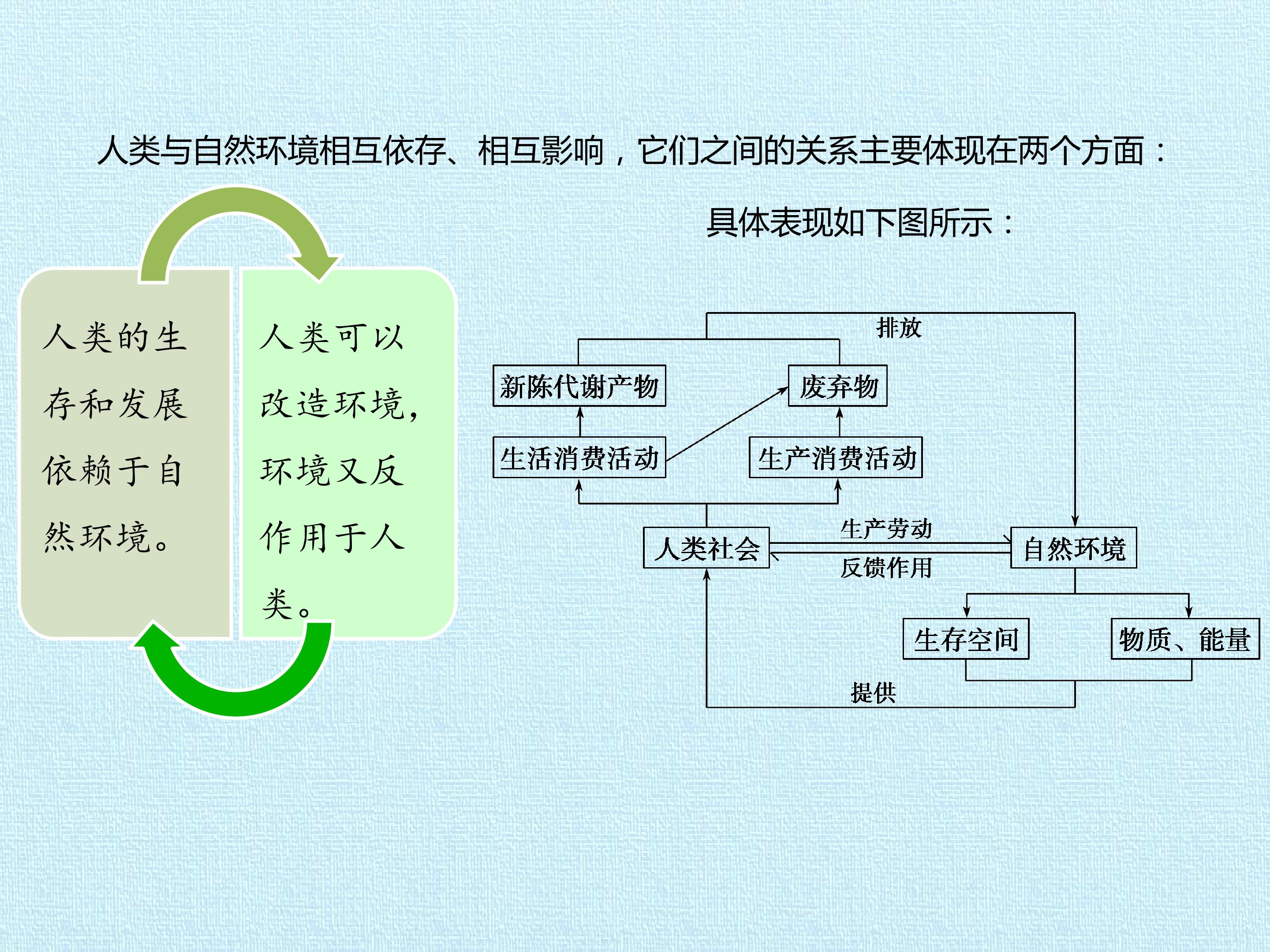 人类与自然环境相互依存、相互影响，它们之间的关系主要体现在两个方面：

具体表现如下图所示：

人类的生存和发展依赖于自然环境。

人类可以改造环境，环境又反作用于人类。

排放

新陈代谢产物

废弃物

生活消费活动

生产消费活动

人类社会

生产劳动

反馈作用

自然环境

生存空间

物质、能量

提供